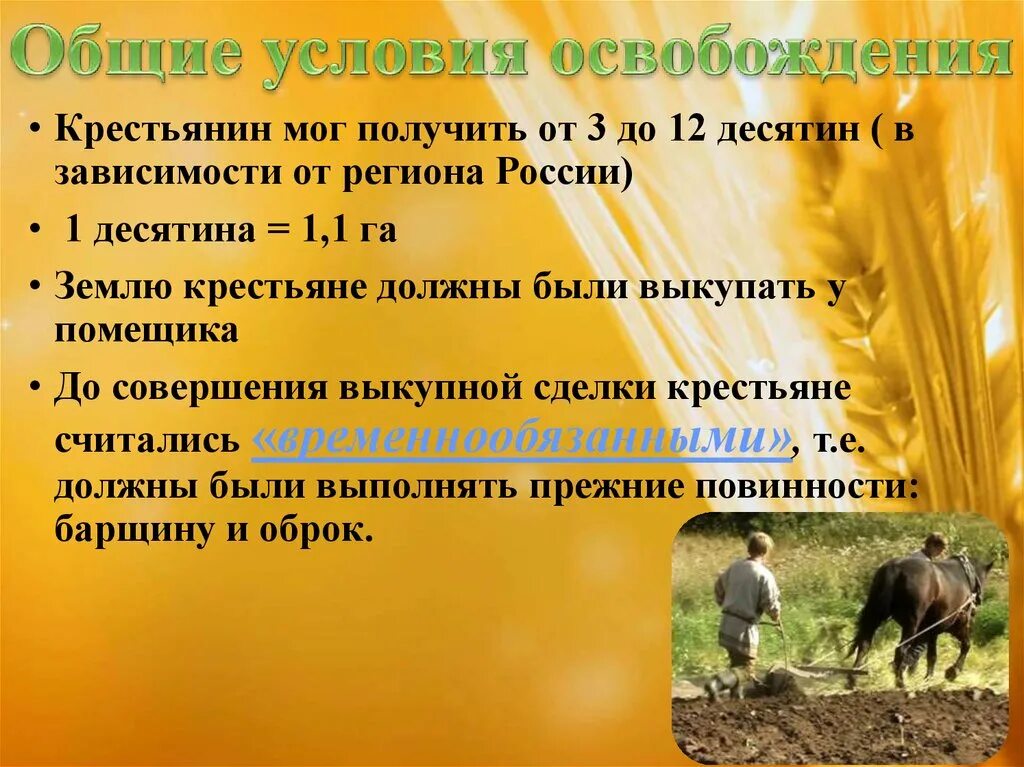 Общие условия освобождения

• Крестьянин мог получить от 3 до 12 десятин ( в зависимости от региона России)

• 1 десятина = 1,1 га

• Землю крестьяне должны были выкупать у помещика

• До совершения выкупной сделки крестьяне считались «временнообязанными», т.е. должны были выполнять прежние повинности: барщину и оброк.